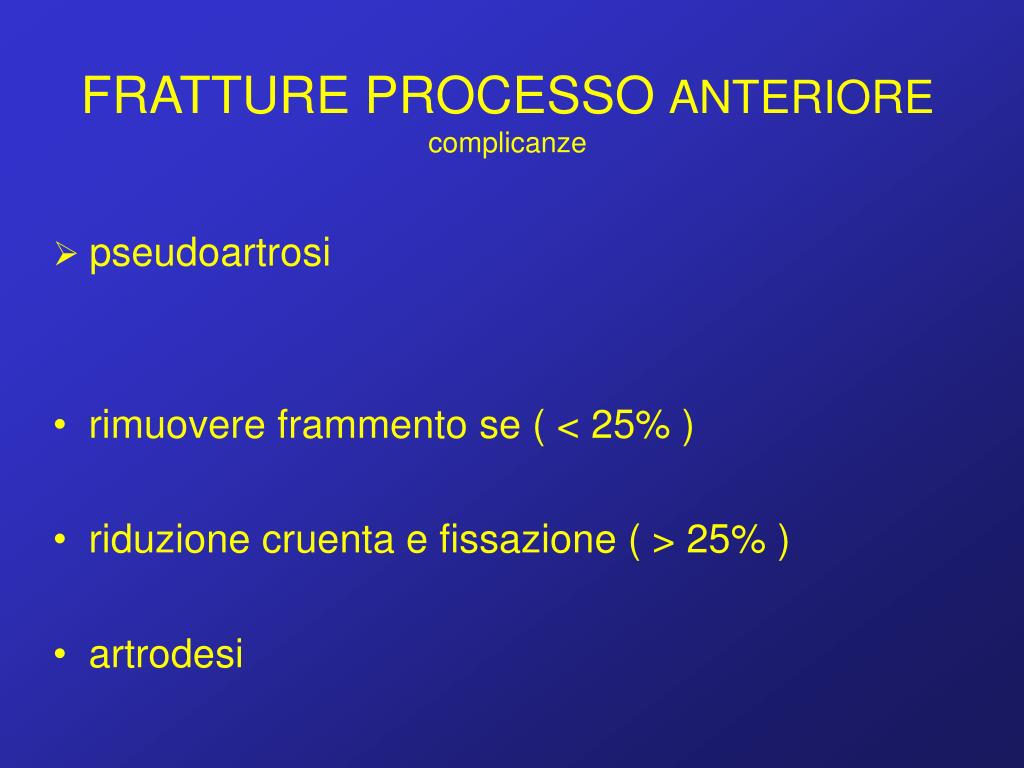 FRATTURE PROCESSO ANTERIORE
complicanze

➢ pseudoartrosi

• rimuovere frammento se ( < 25% )

• riduzione cruenta e fissazione ( > 25% )

• artrodesi